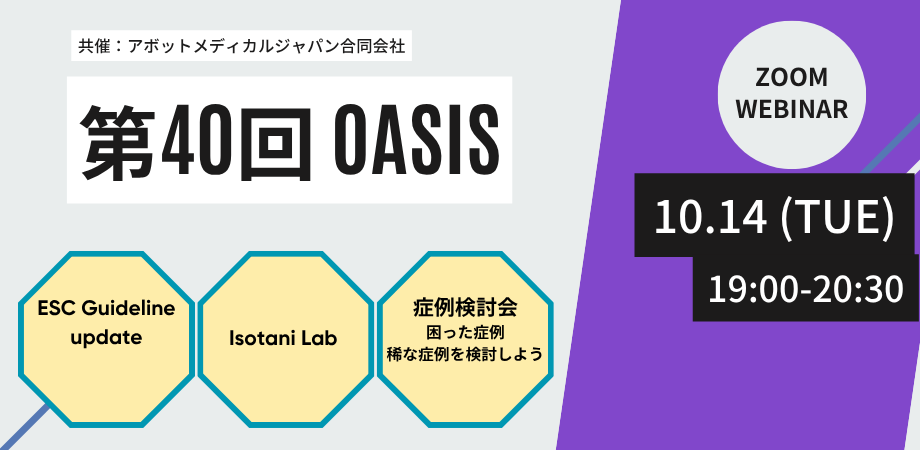 共催：アボットメディカルジャパン合同会社

第40回 OASIS

ZOOM WEBINAR

10.14 (TUE)

19:00-20:30

ESC Guideline update

Isotani Lab

症例検討会
困った症例
稀な症例を検討しよう